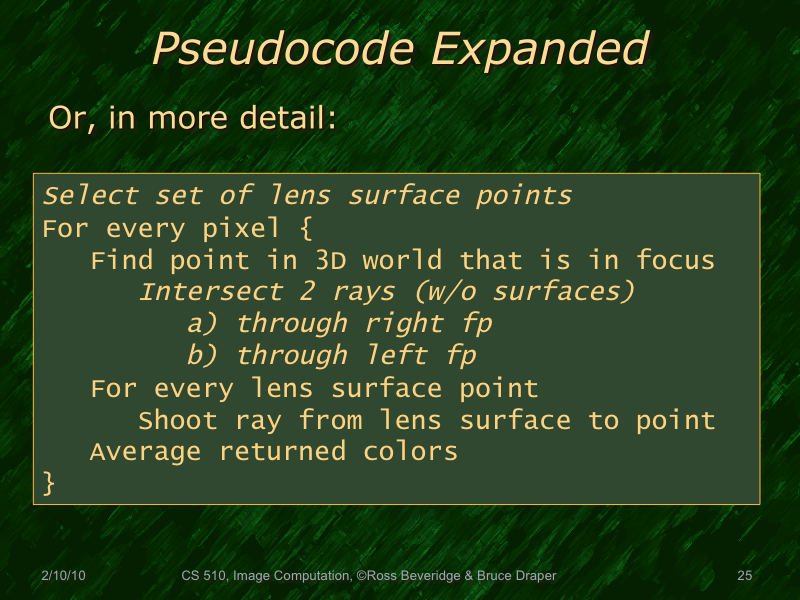 Pseudocode Expanded

Or, in more detail:

Select set of lens surface points
For every pixel {
Find point in 3D world that is in focus
Intersect 2 rays (w/o surfaces)
a) through right fp
b) through left fp
For every lens surface point
Shoot ray from lens surface to point
Average returned colors
}

2/10/10 CS 510, Image Computation, ©Ross Beveridge & Bruce Draper 25